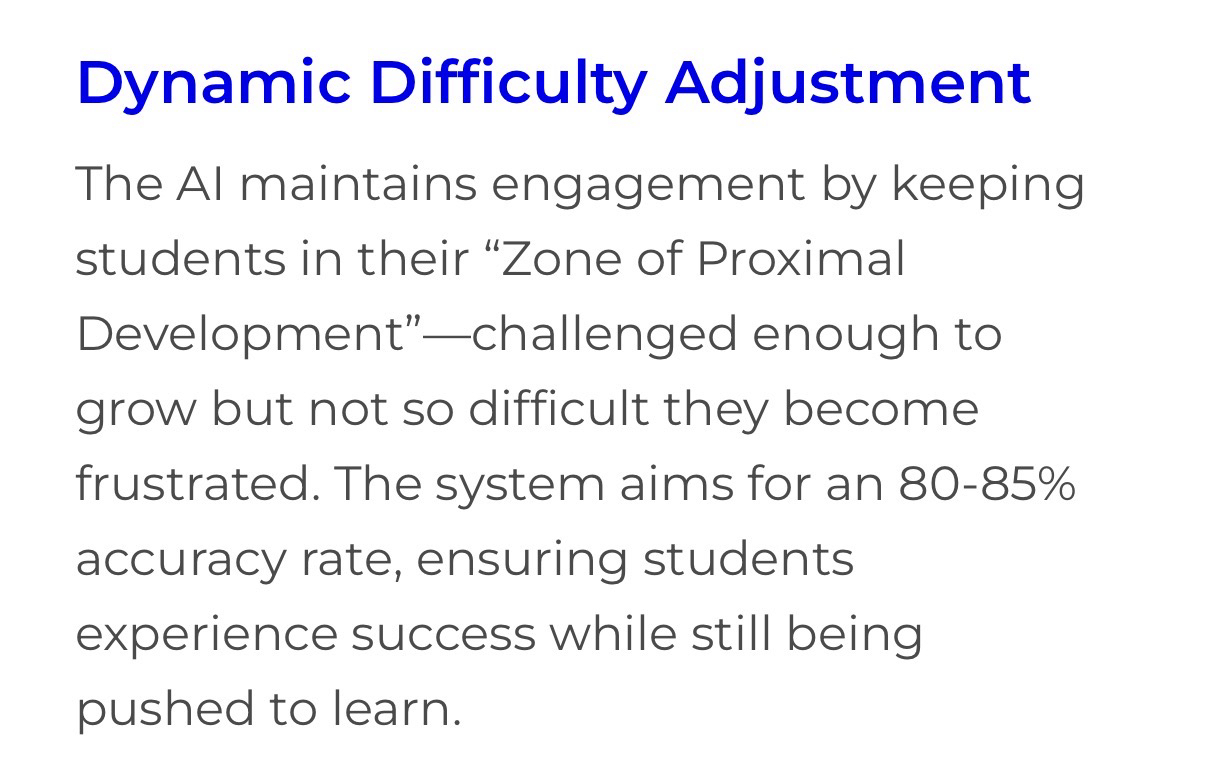 Dynamic Difficulty Adjustment

The AI maintains engagement by keeping students in their “Zone of Proximal Development”—challenged enough to grow but not so difficult they become frustrated. The system aims for an 80-85% accuracy rate, ensuring students experience success while still being pushed to learn.